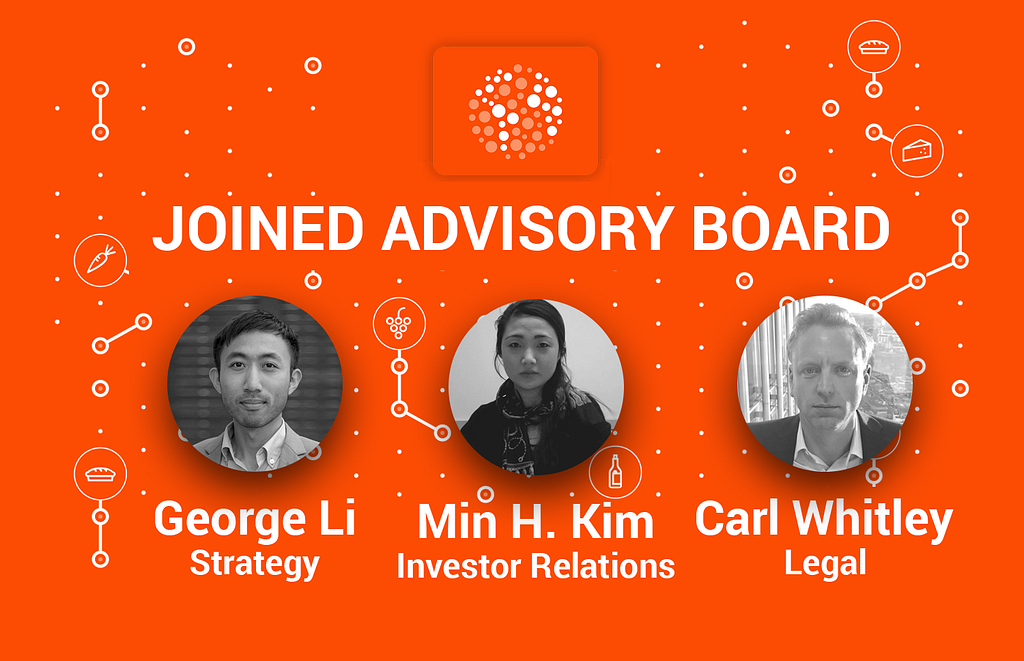 JOINED ADVISORY BOARD

George Li
Strategy

Min H. Kim
Investor Relations

Carl Whitley
Legal